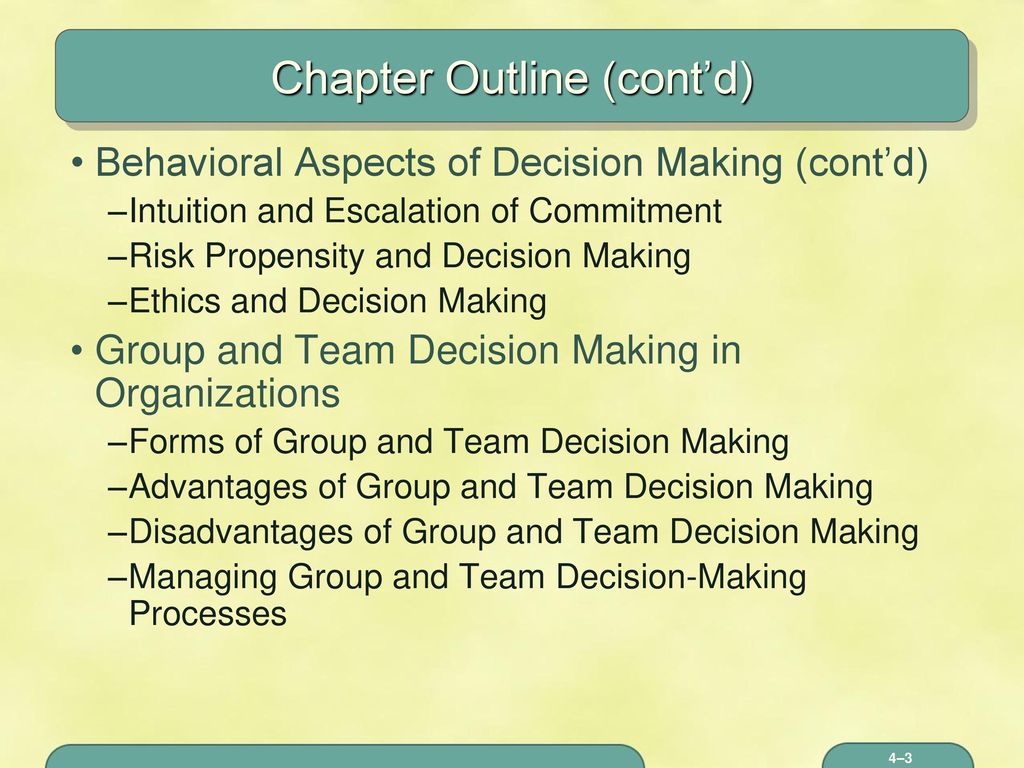 Chapter Outline (cont’d)

• Behavioral Aspects of Decision Making (cont’d)
–Intuition and Escalation of Commitment
–Risk Propensity and Decision Making
–Ethics and Decision Making

• Group and Team Decision Making in Organizations
–Forms of Group and Team Decision Making
–Advantages of Group and Team Decision Making
–Disadvantages of Group and Team Decision Making
–Managing Group and Team Decision-Making Processes

4–3